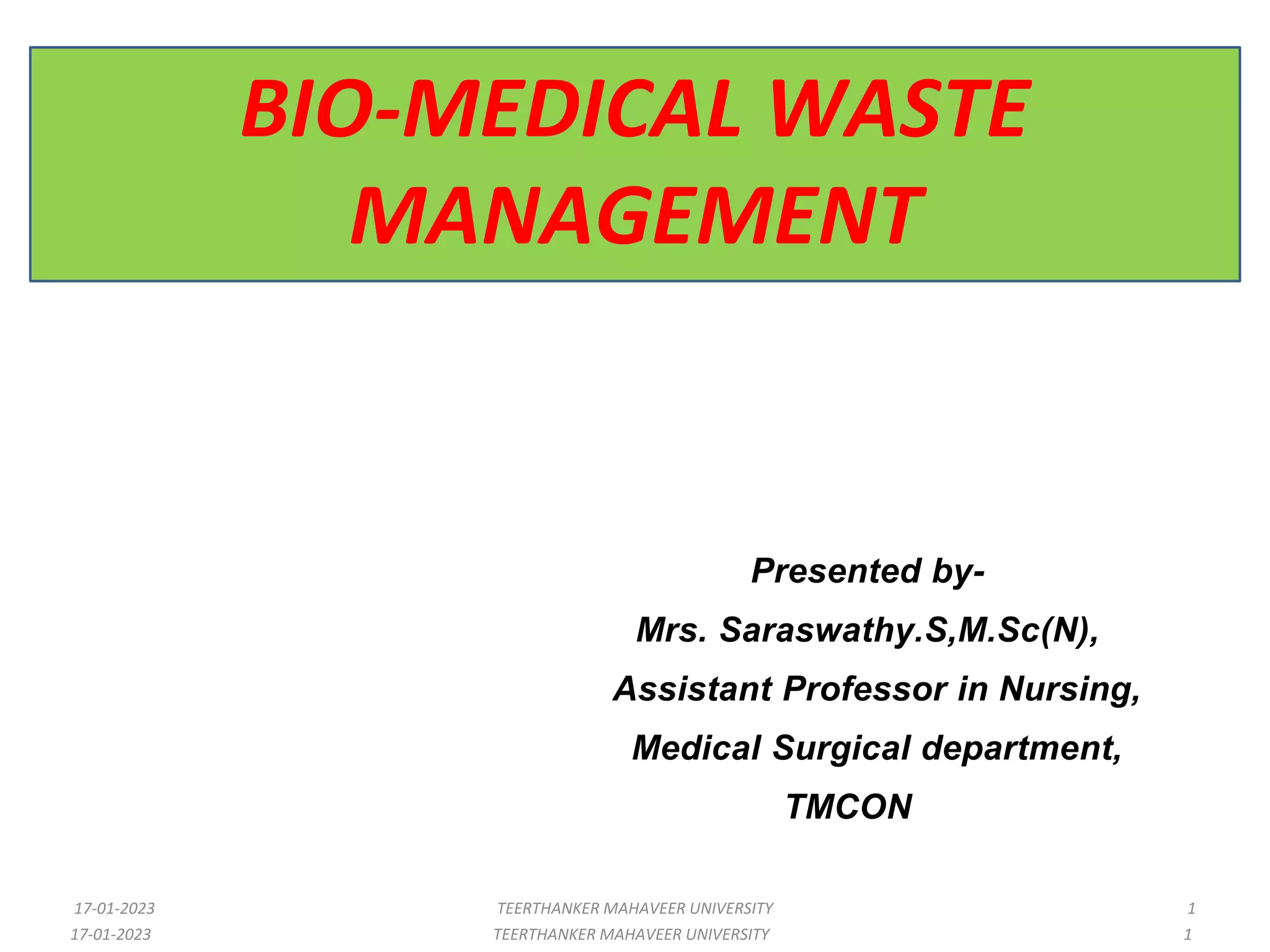 BIO-MEDICAL WASTE MANAGEMENT

Presented by-

Mrs. Saraswathy.S,M.Sc(N),

Assistant Professor in Nursing,

Medical Surgical department,

TMCON

17-01-2023 TEERTHANKER MAHAVEER UNIVERSITY 1

17-01-2023 TEERTHANKER MAHAVEER UNIVERSITY 1